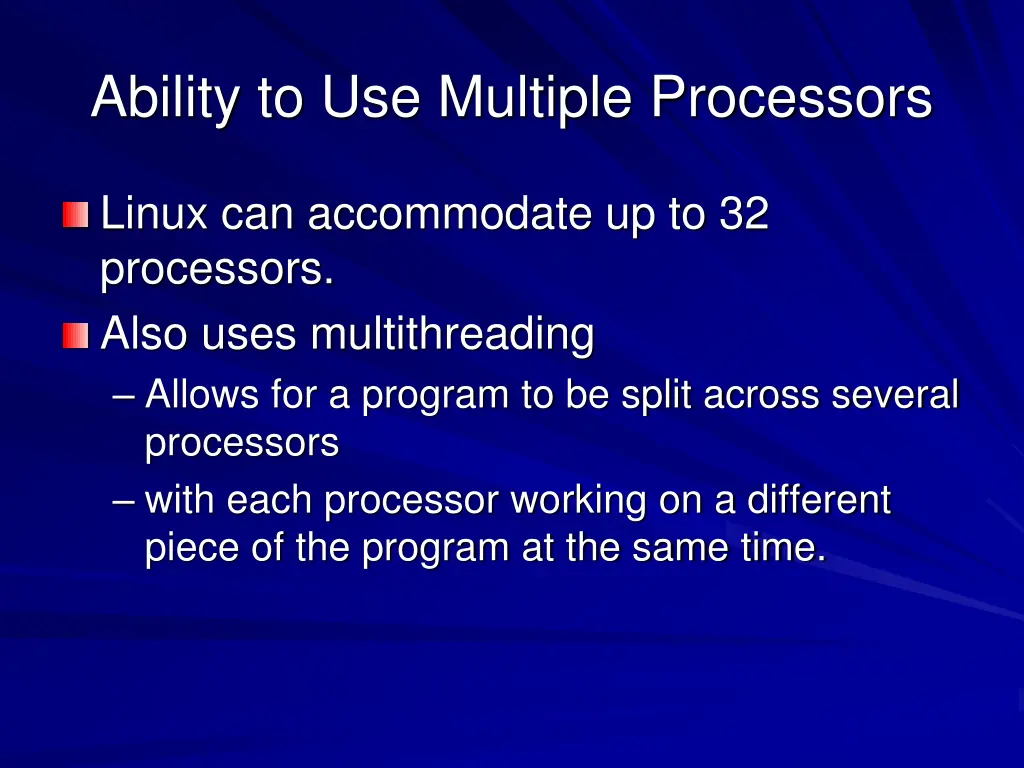 Ability to Use Multiple Processors

Linux can accommodate up to 32 processors.

Also uses multithreading

– Allows for a program to be split across several processors

– with each processor working on a different piece of the program at the same time.